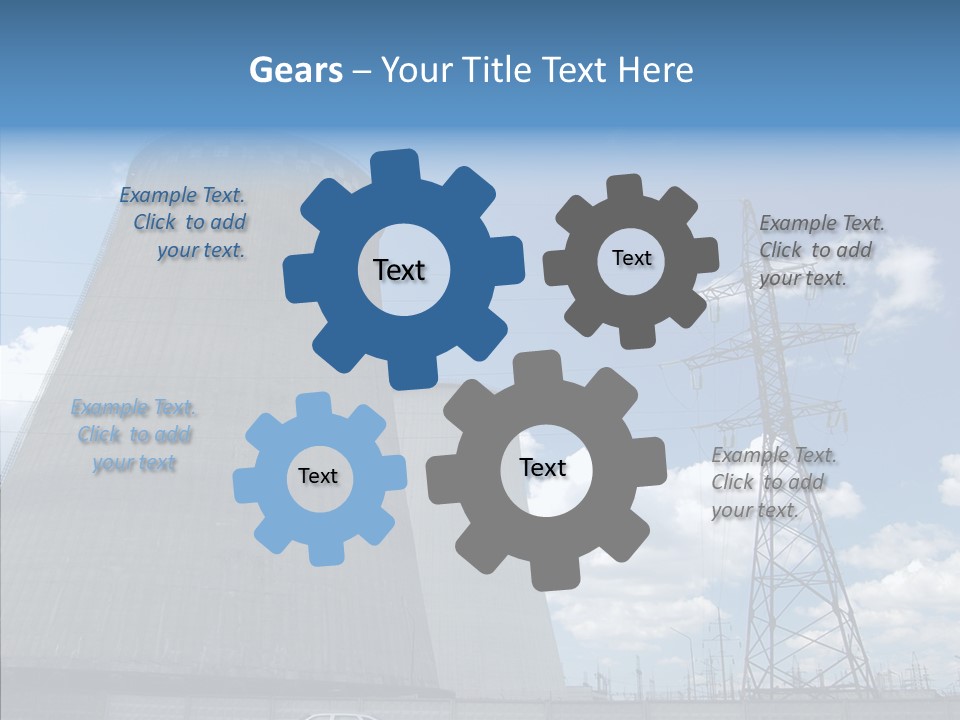 Gears – Your Title Text Here

Example Text. Click to add your text.

Text

Text

Example Text. Click to add your text.

Example Text. Click to add your text

Text

Text

Example Text. Click to add your text.